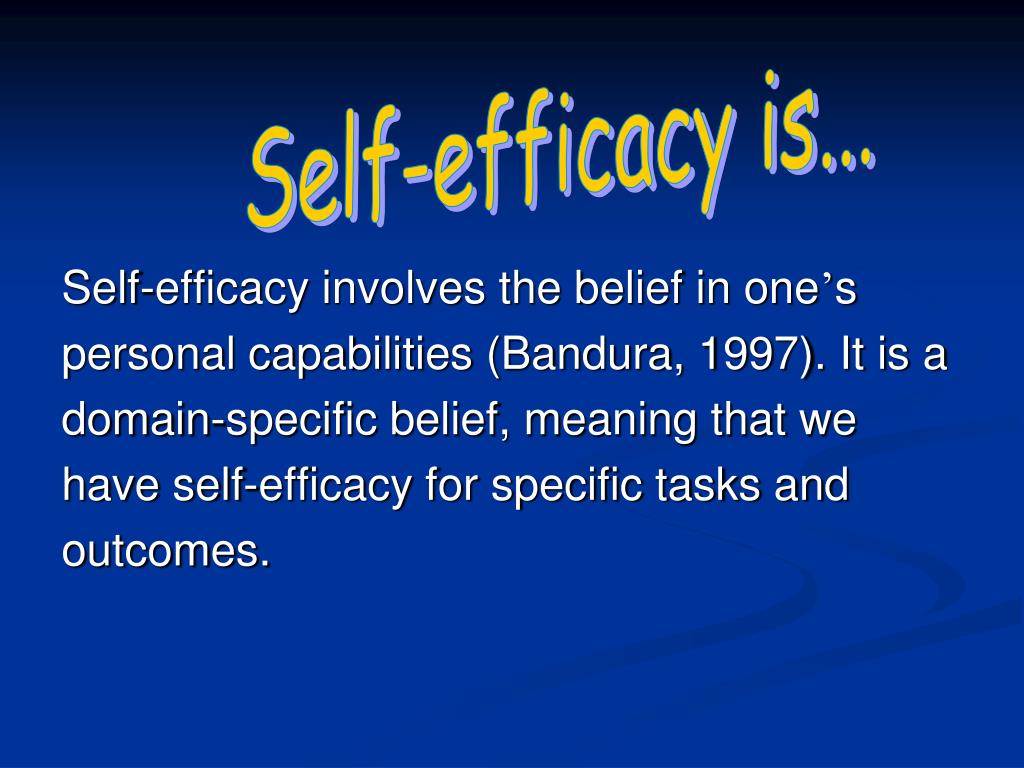 Self-efficacy is...

Self-efficacy involves the belief in one’s personal capabilities (Bandura, 1997). It is a domain-specific belief, meaning that we have self-efficacy for specific tasks and outcomes.